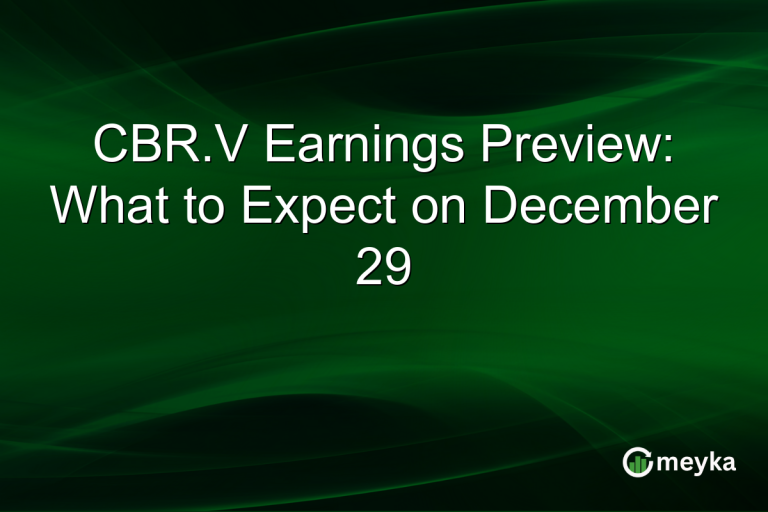 CBR.V Earnings Preview: What to Expect on December 29

meyka